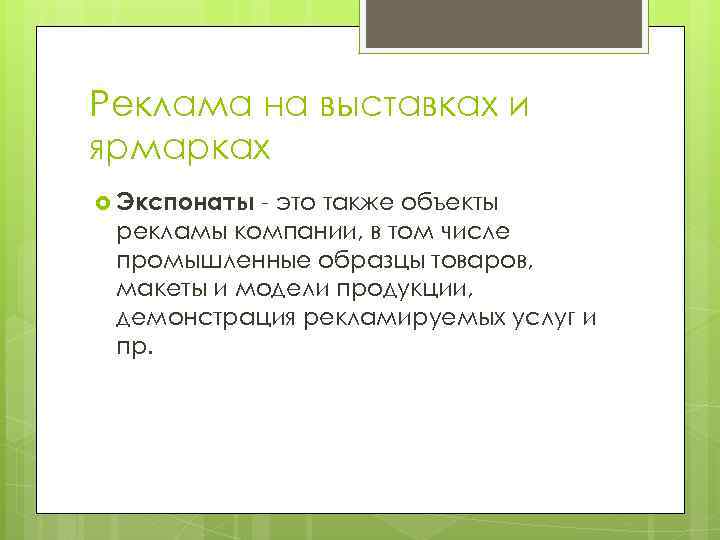 Реклама на выставках и ярмарках

Экспонаты - это также объекты рекламы компании, в том числе промышленные образцы товаров, макеты и модели продукции, демонстрация рекламируемых услуг и пр.